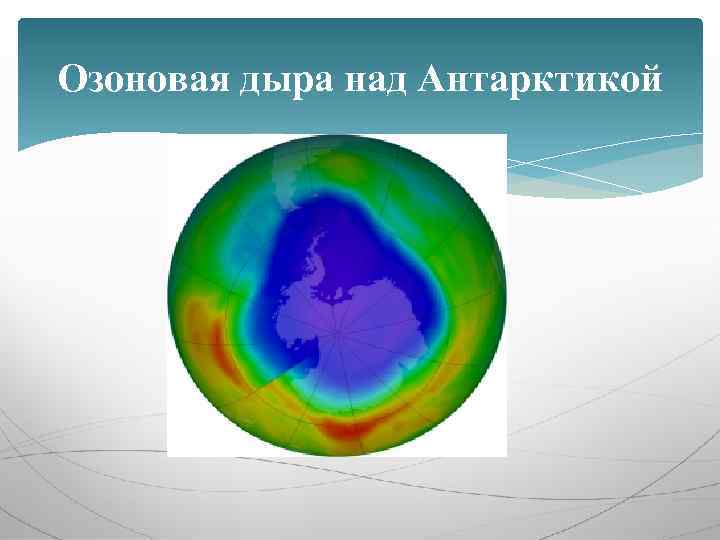 Озоновая дыра над Антарктикой